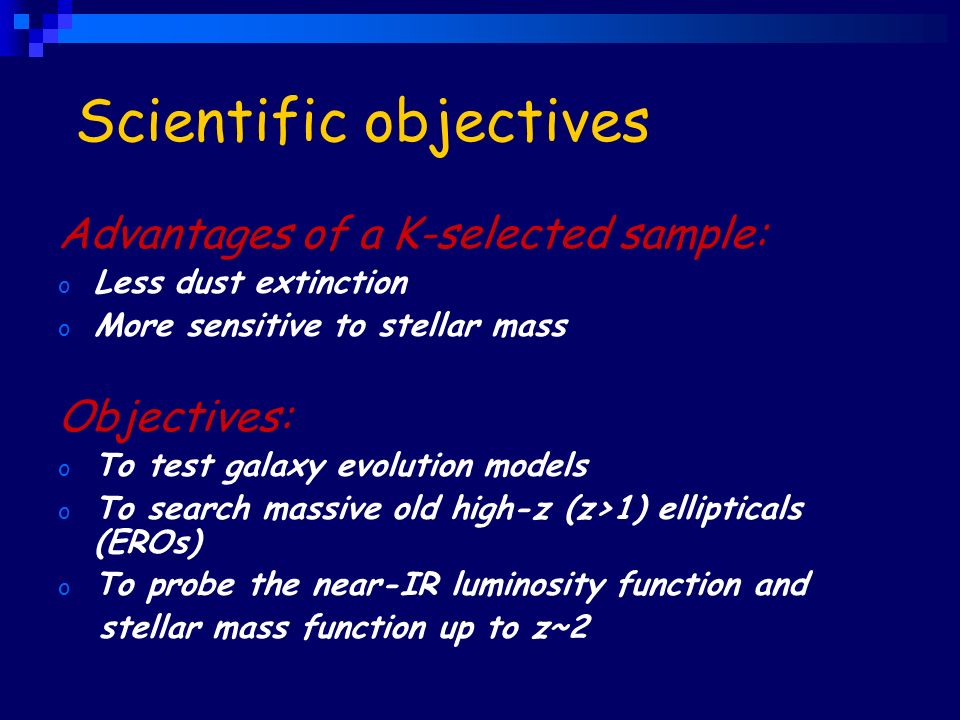 Scientific objectives

Advantages of a K-selected sample:

o Less dust extinction
o More sensitive to stellar mass

Objectives:

o To test galaxy evolution models
o To search massive old high-z (z>1) ellipticals (EROs)
o To probe the near-IR luminosity function and stellar mass function up to z~2